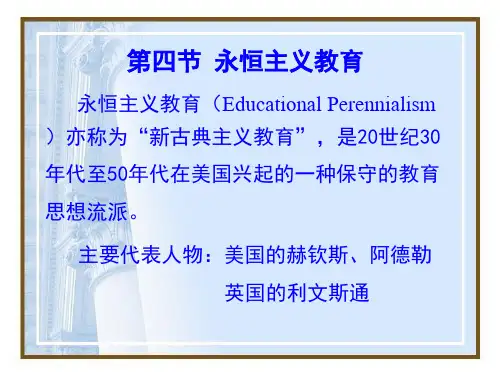 第四节 永恒主义教育

永恒主义教育（Educational Perennialism）亦称为“新古典主义教育”，是20世纪30年代至50年代在美国兴起的一种保守的教育思想流派。

主要代表人物：美国的赫钦斯、阿德勒
英国的利文斯通